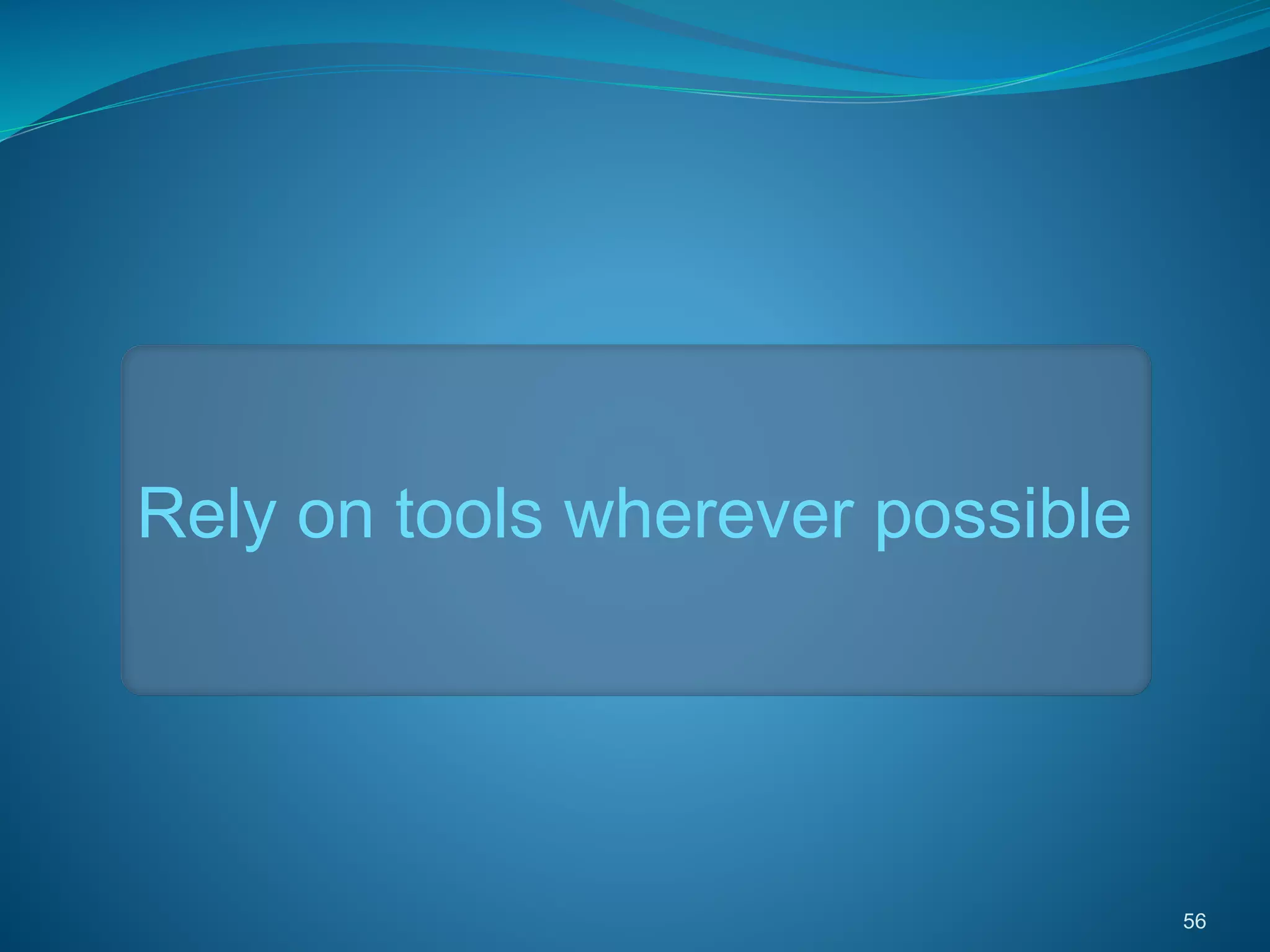 Rely on tools wherever possible

56